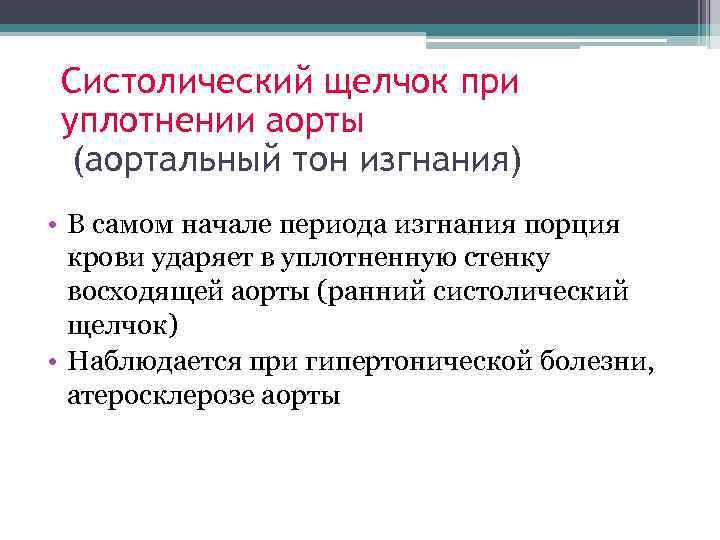 Систолический щелчок при уплотнении аорты
(аортальный тон изгнания)

• В самом начале периода изгнания порция крови ударяет в уплотненную стенку восходящей аорты (ранний систолический щелчок)
• Наблюдается при гипертонической болезни, атеросклерозе аорты